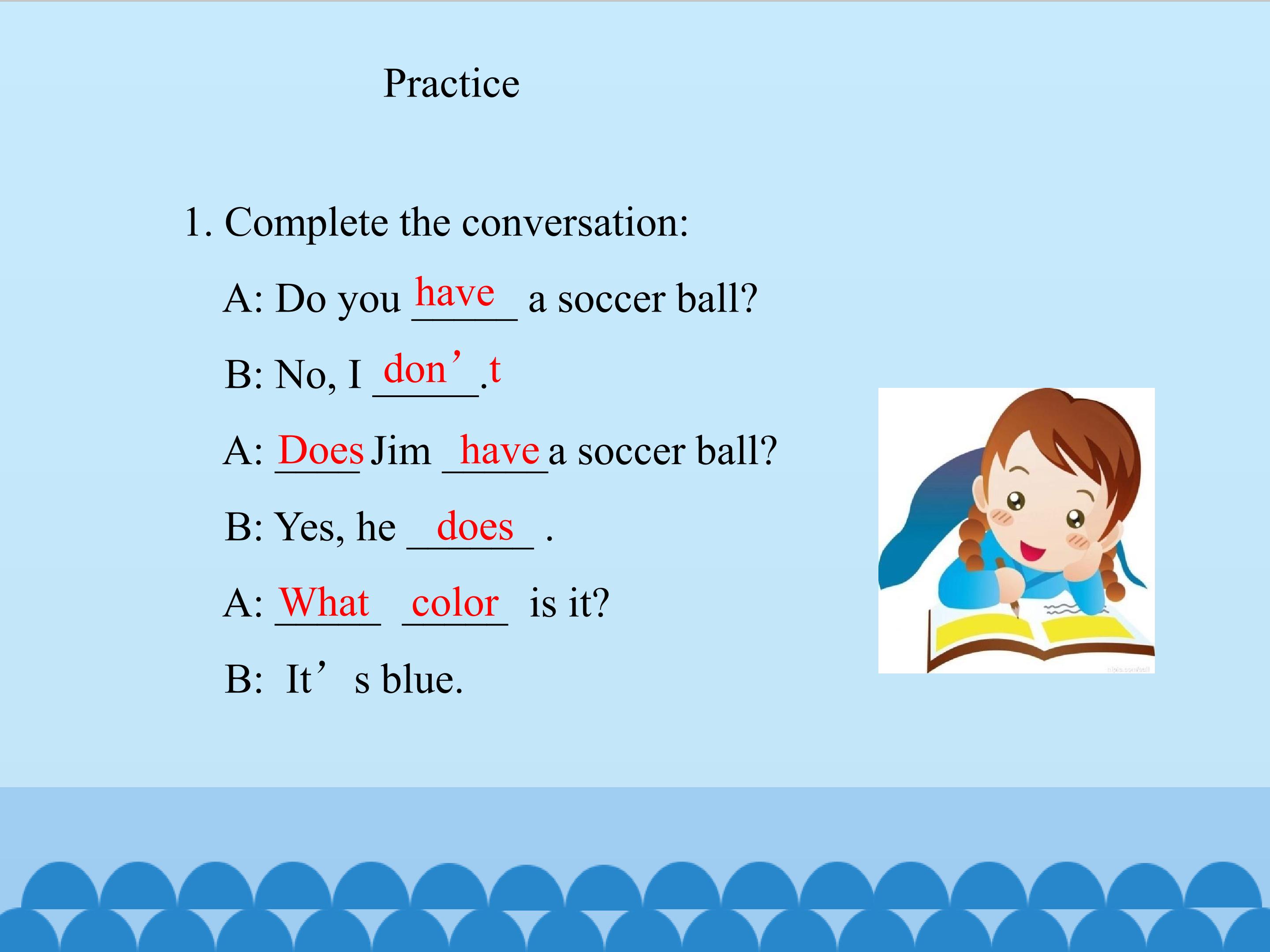 Practice

1. Complete the conversation:

A: Do you have a soccer ball?

B: No, I don't.

A: Does Jim have a soccer ball?

B: Yes, he does .

A: What color is it?

B: It's blue.